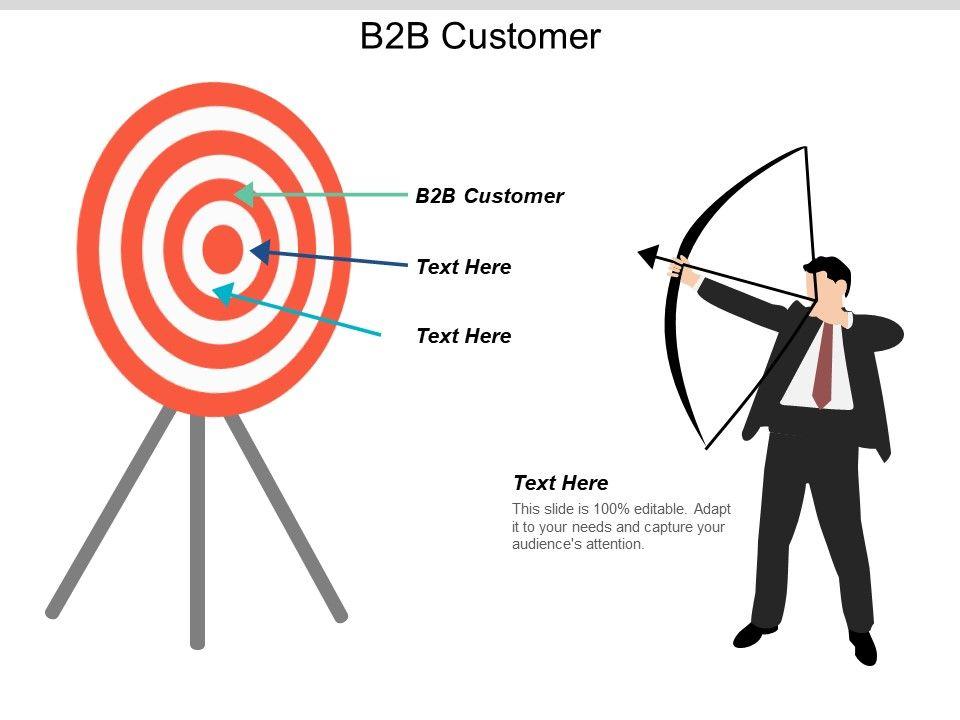 B2B Customer

B2B Customer

Text Here

Text Here

Text Here

This slide is 100% editable. Adapt it to your needs and capture your audience's attention.